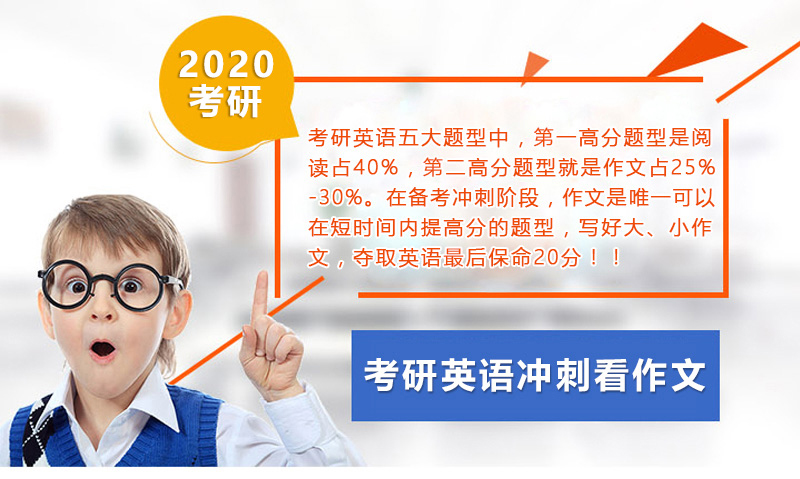 2020
考研

考研英语五大题型中，第一高分题型是阅读占40%，第二高分题型就是作文占25%-30%。在备考冲刺阶段，作文是唯一可以在短时间内提高分的题型，写好大、小作文，夺取英语最后保命20分！！

考研英语冲刺看作文